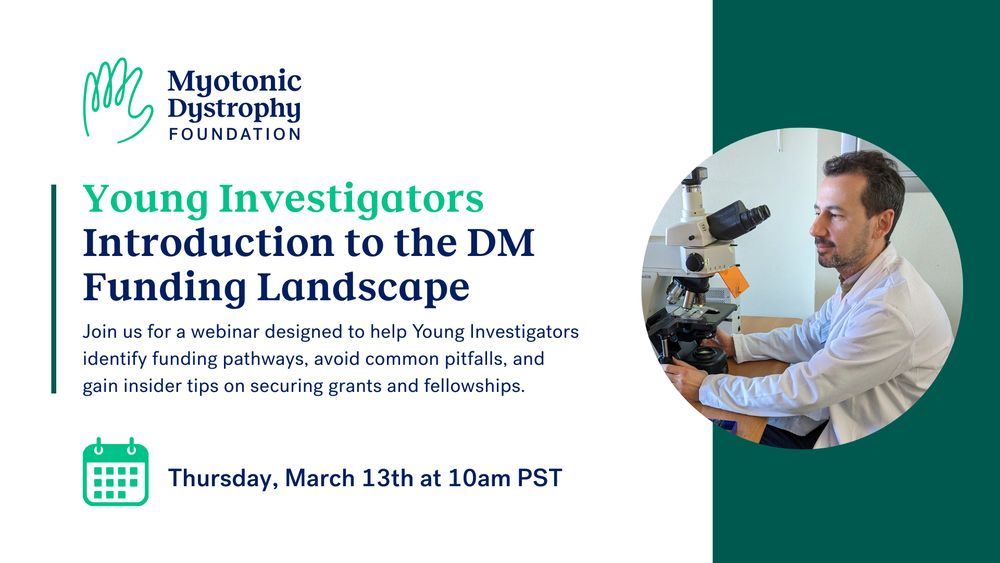 Myotonic Dystrophy FOUNDATION

Young Investigators
Introduction to the DM Funding Landscape

Join us for a webinar designed to help Young Investigators identify funding pathways, avoid common pitfalls, and gain insider tips on securing grants and fellowships.

Thursday, March 13th at 10am PST